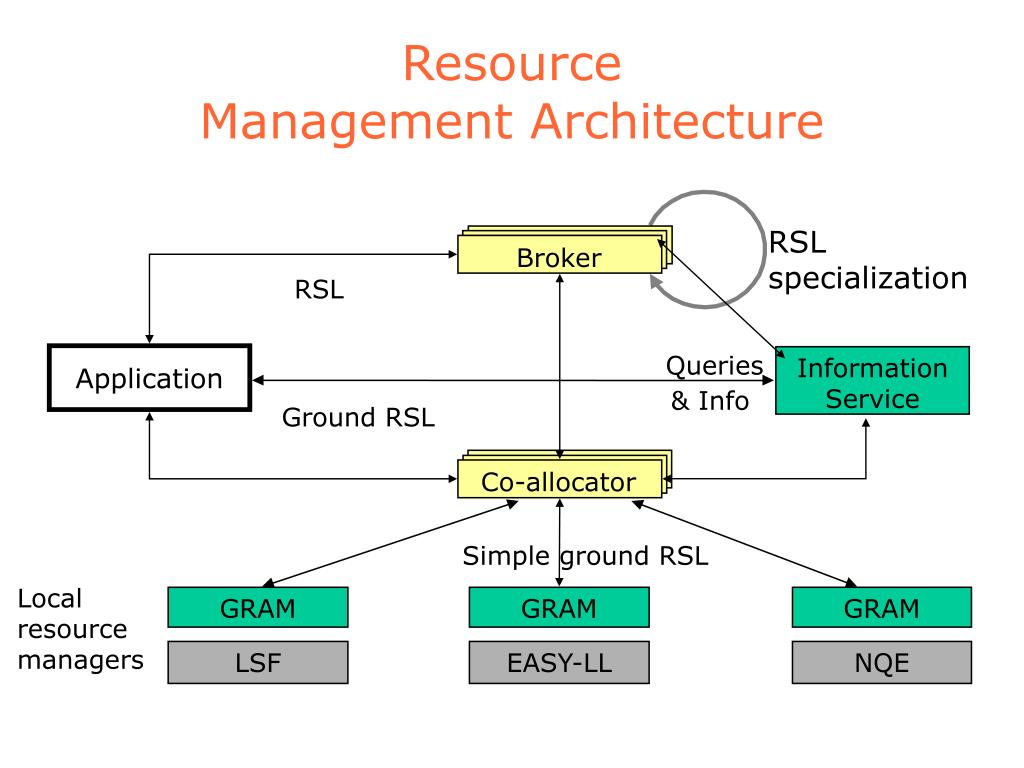 Resource Management Architecture

Broker

RSL specialization

RSL

Application

Queries & Info

Information Service

Ground RSL

Co-allocator

Simple ground RSL

Local resource managers

GRAM

GRAM

GRAM

LSF

EASY-LL

NQE